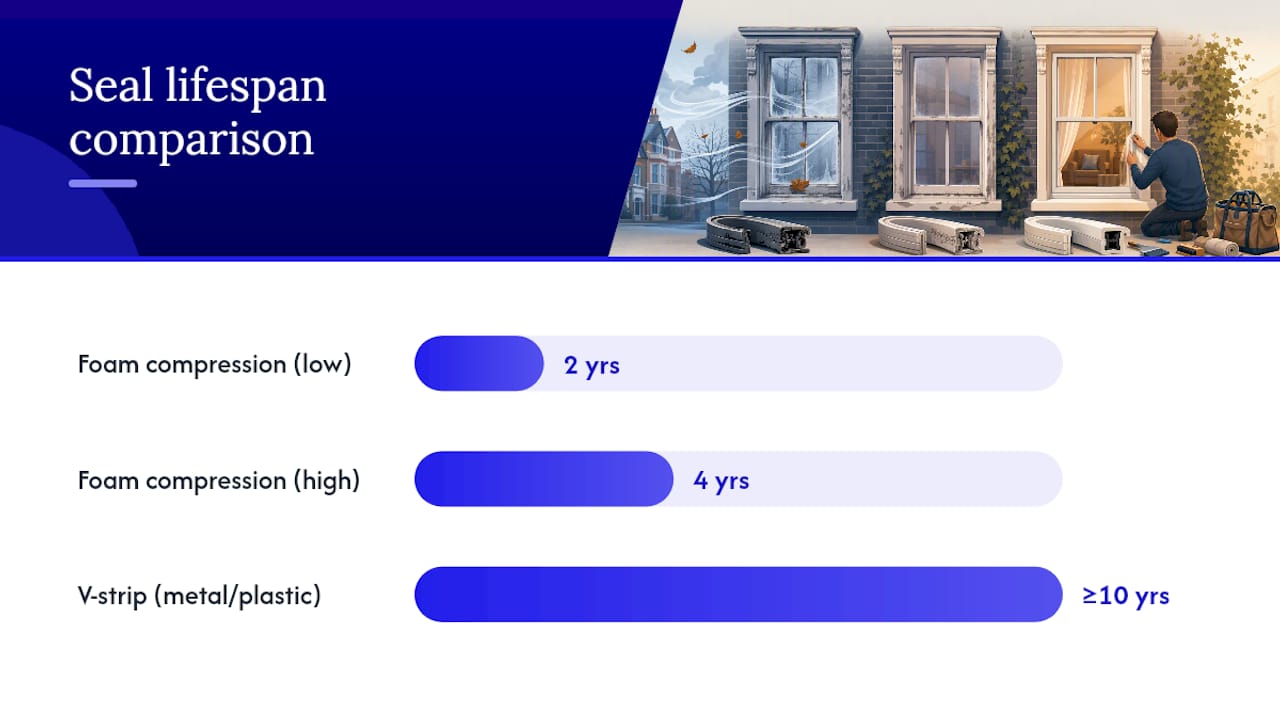 Seal lifespan comparison

Foam compression (low)
2 yrs

Foam compression (high)
4 yrs

V-strip (metal/plastic)
≥10 yrs